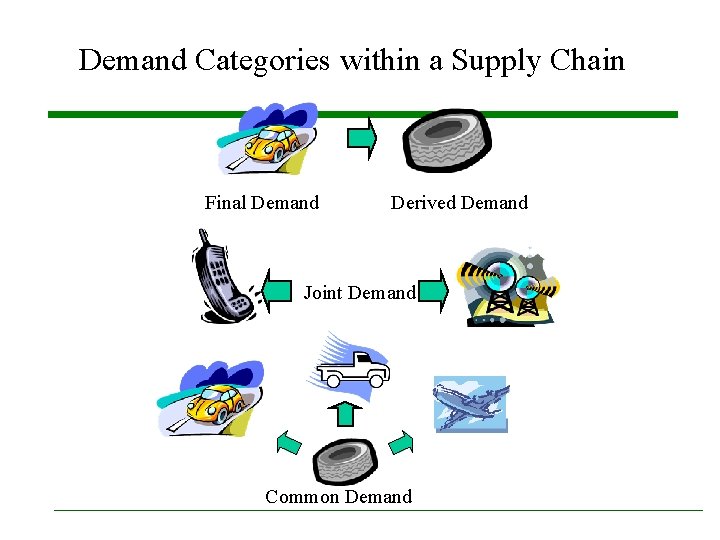 Demand Categories within a Supply Chain

Final Demand

Derived Demand

Joint Demand

Common Demand